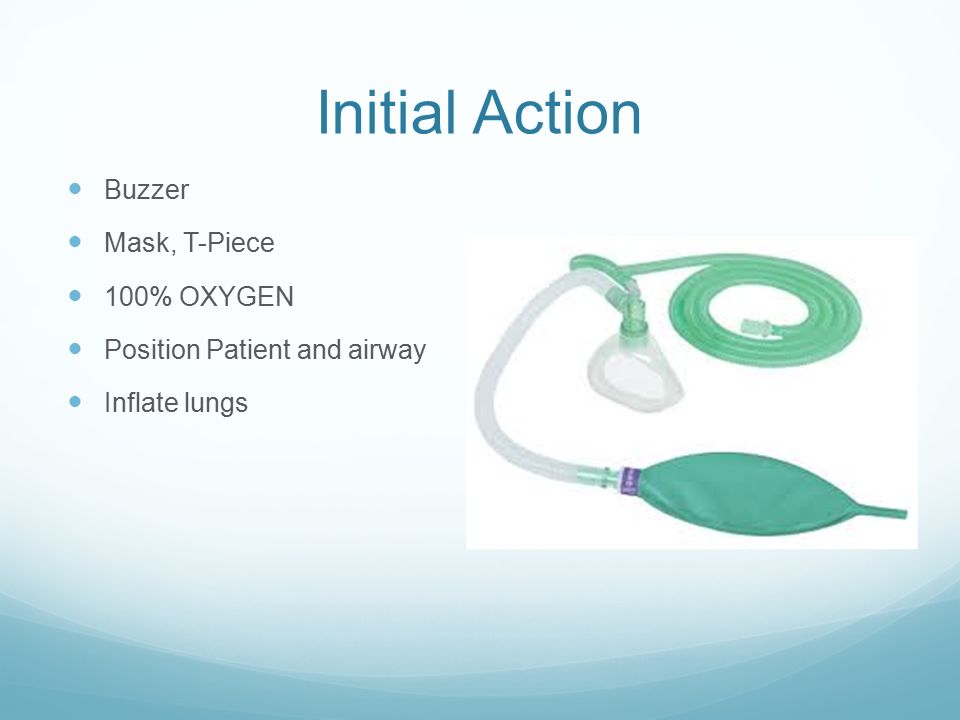 Initial Action

- Buzzer
- Mask, T-Piece
- 100% OXYGEN
- Position Patient and airway
- Inflate lungs